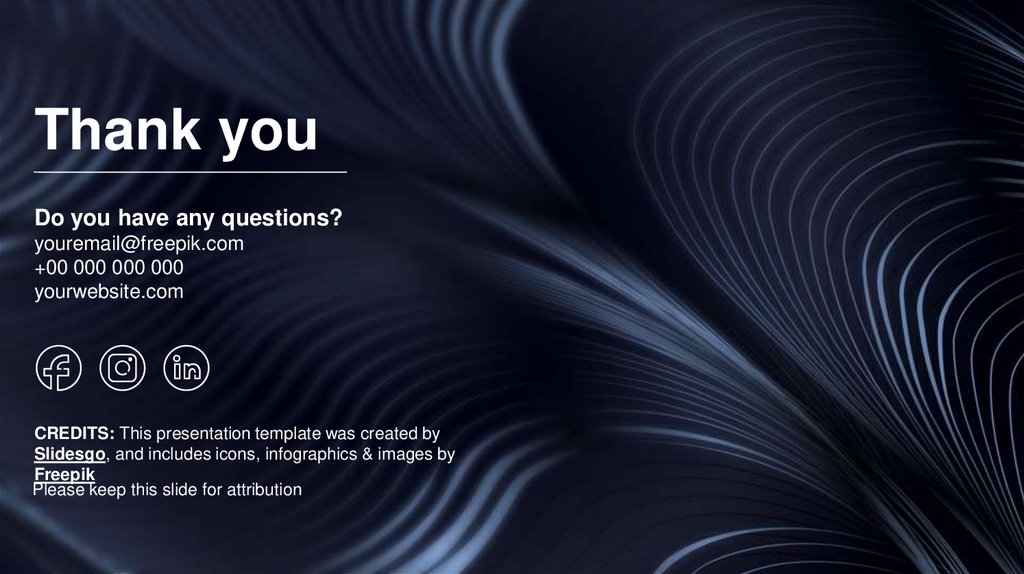 Thank you

Do you have any questions?
youremail@freepik.com
+00 000 000 000
yourwebsite.com

CREDITS: This presentation template was created by Slidesgo, and includes icons, infographics & images by Freepik
Please keep this slide for attribution